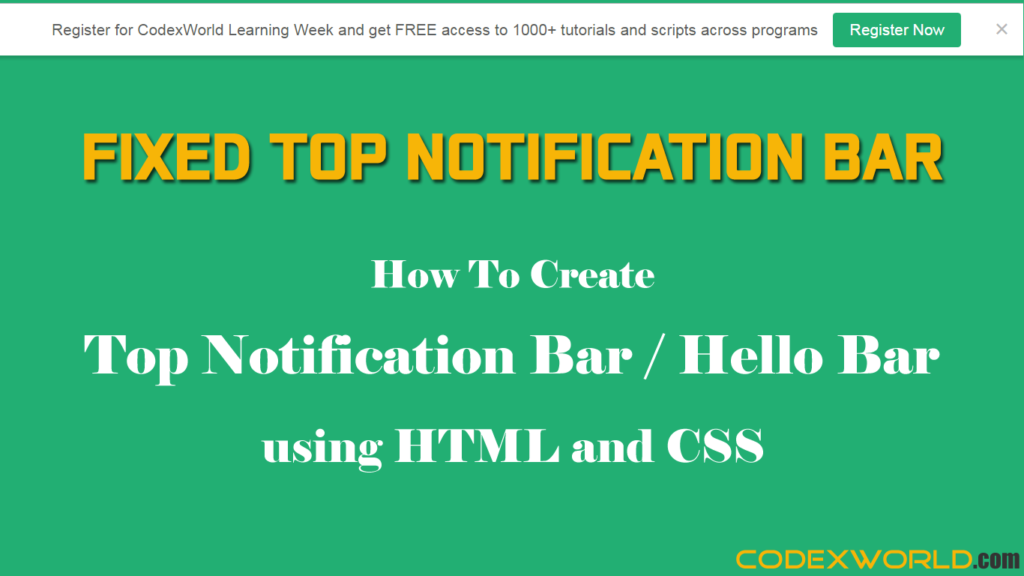 Register for CodexWorld Learning Week and get FREE access to 1000+ tutorials and scripts across programs

Register Now

×

FIXED TOP NOTIFICATION BAR

How To Create

Top Notification Bar / Hello Bar

using HTML and CSS

CODEXWORLD.com